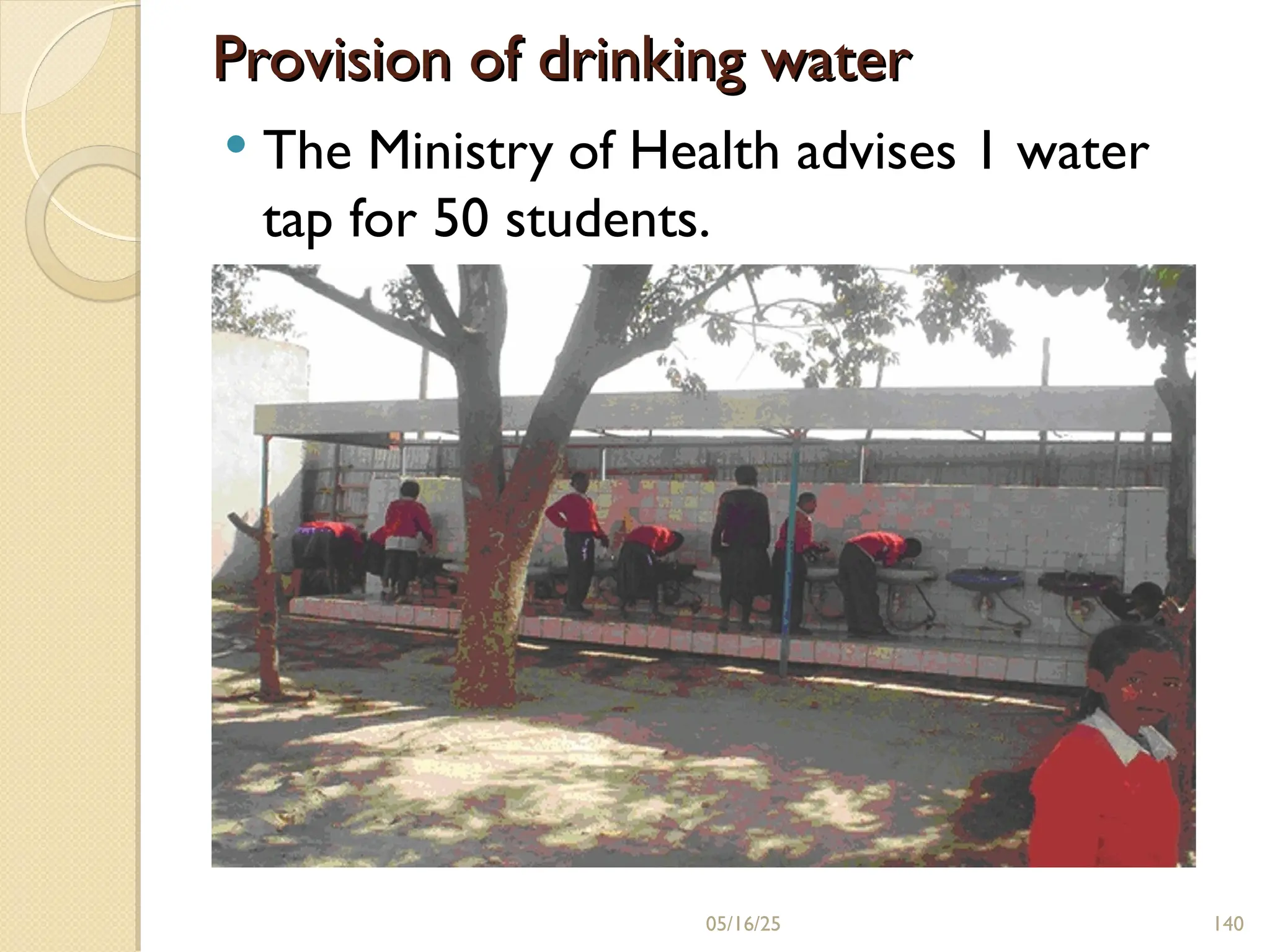 Provision of drinking water

• The Ministry of Health advises 1 water tap for 50 students.

05/16/25

140